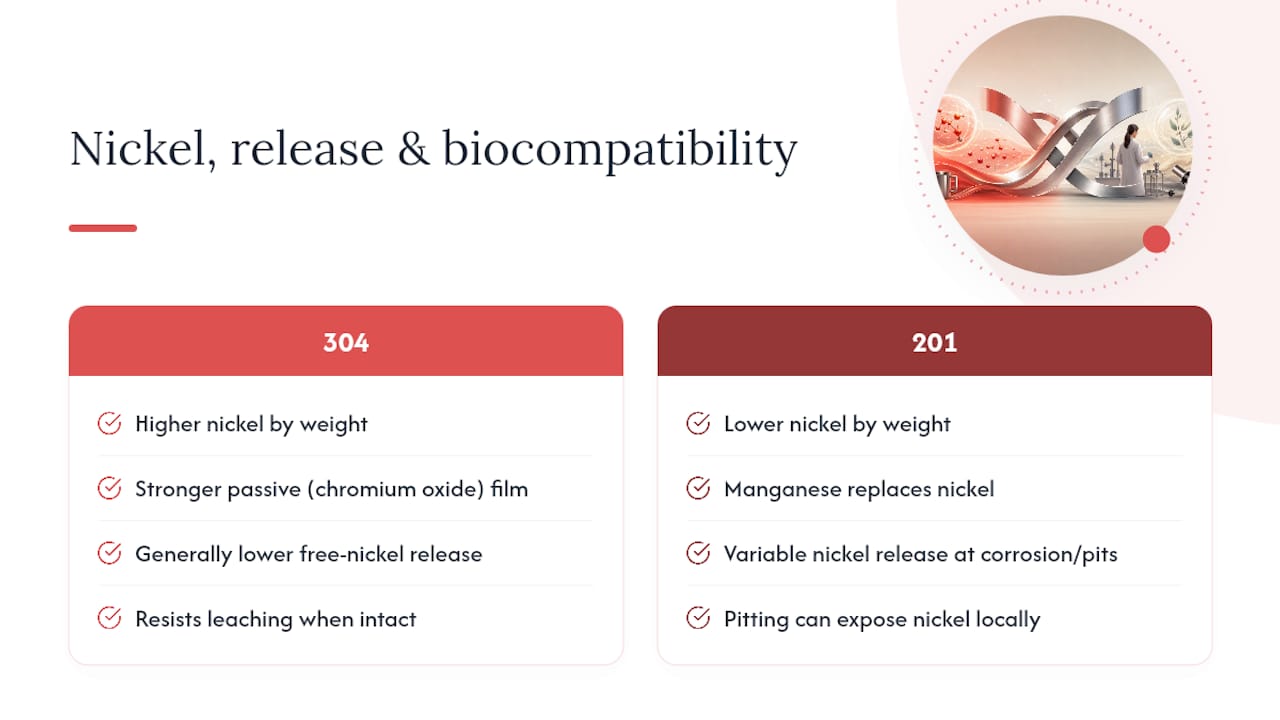 Nickel, release & biocompatibility

304

Higher nickel by weight

Stronger passive (chromium oxide) film

Generally lower free-nickel release

Resists leaching when intact

201

Lower nickel by weight

Manganese replaces nickel

Variable nickel release at corrosion/pits

Pitting can expose nickel locally